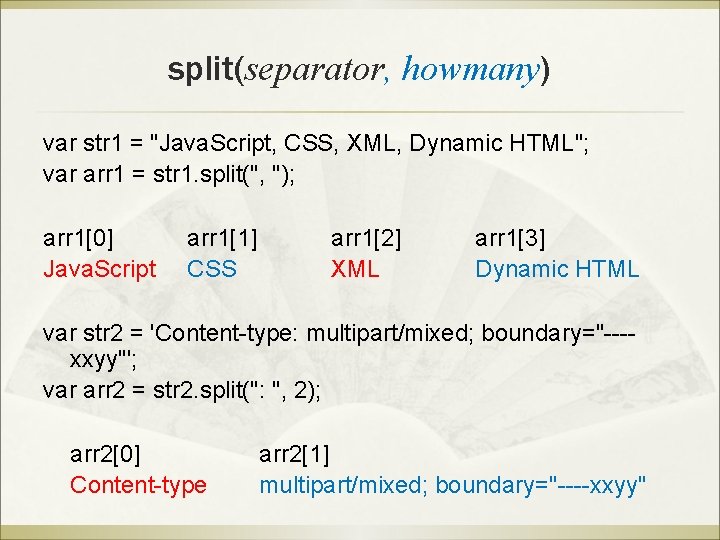 split(separator, howmany)

var str1 = "JavaScript, CSS, XML, Dynamic HTML";
var arr1 = str1.split(", ");

| arr1[0] | arr1[1] | arr1[2] | arr1[3] |
|---|---|---|---|
| JavaScript | CSS | XML | Dynamic HTML |

var str2 = 'Content-type: multipart/mixed; boundary="----xxyy"';
var arr2 = str2.split(": ", 2);

| arr2[0] | arr2[1] |
|---|---|
| Content-type | multipart/mixed; boundary="----xxyy" |